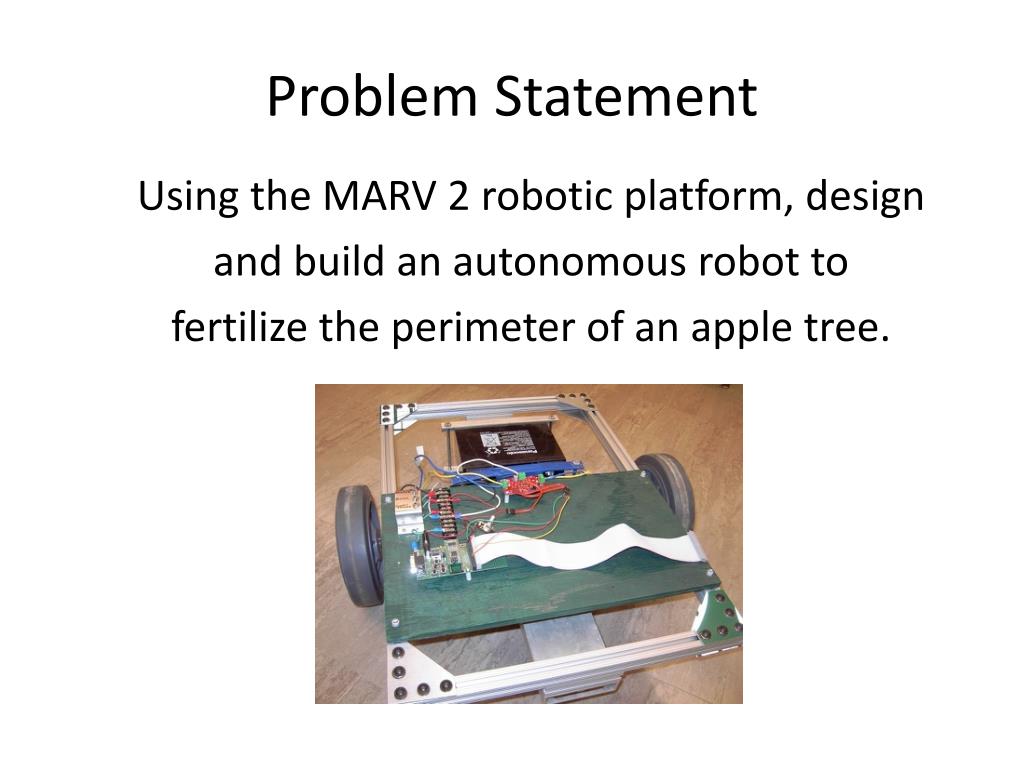 Problem Statement

Using the MARV 2 robotic platform, design and build an autonomous robot to fertilize the perimeter of an apple tree.